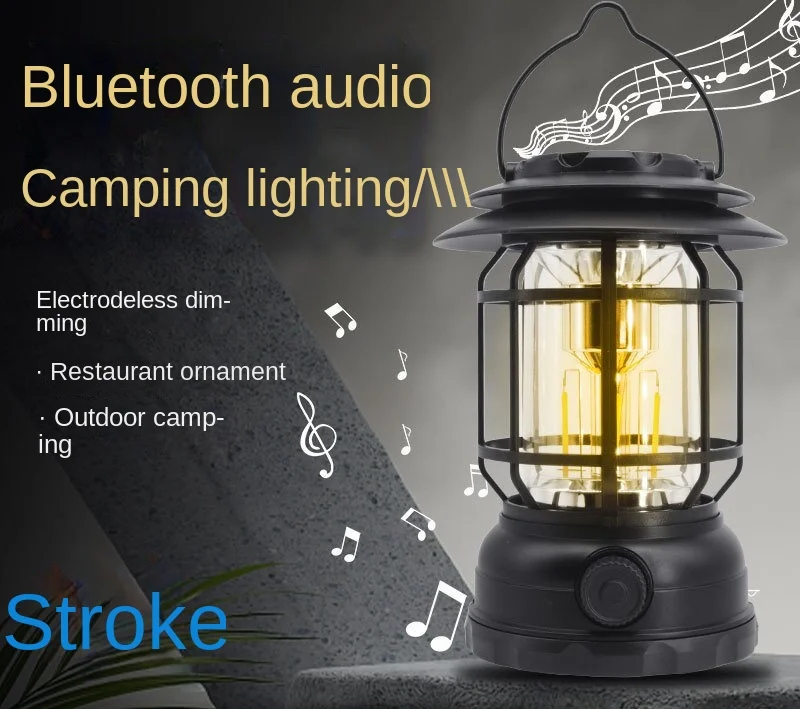 Bluetooth audio

Camping lighting/\\\

Electrodeless dimming

· Restaurant ornament

· Outdoor camping

Stroke